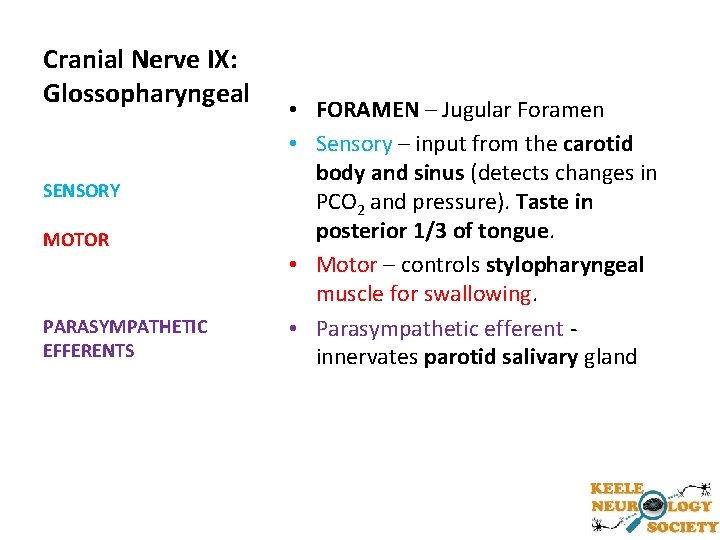 Cranial Nerve IX: Glossopharyngeal

SENSORY

MOTOR

PARASYMPATHETIC EFFERENTS

• FORAMEN – Jugular Foramen
• Sensory – input from the carotid body and sinus (detects changes in $PCO_2$ and pressure). Taste in posterior 1/3 of tongue.
• Motor – controls stylopharyngeal muscle for swallowing.
• Parasympathetic efferent - innervates parotid salivary gland

KEELE NEUROLOGY SOCIETY